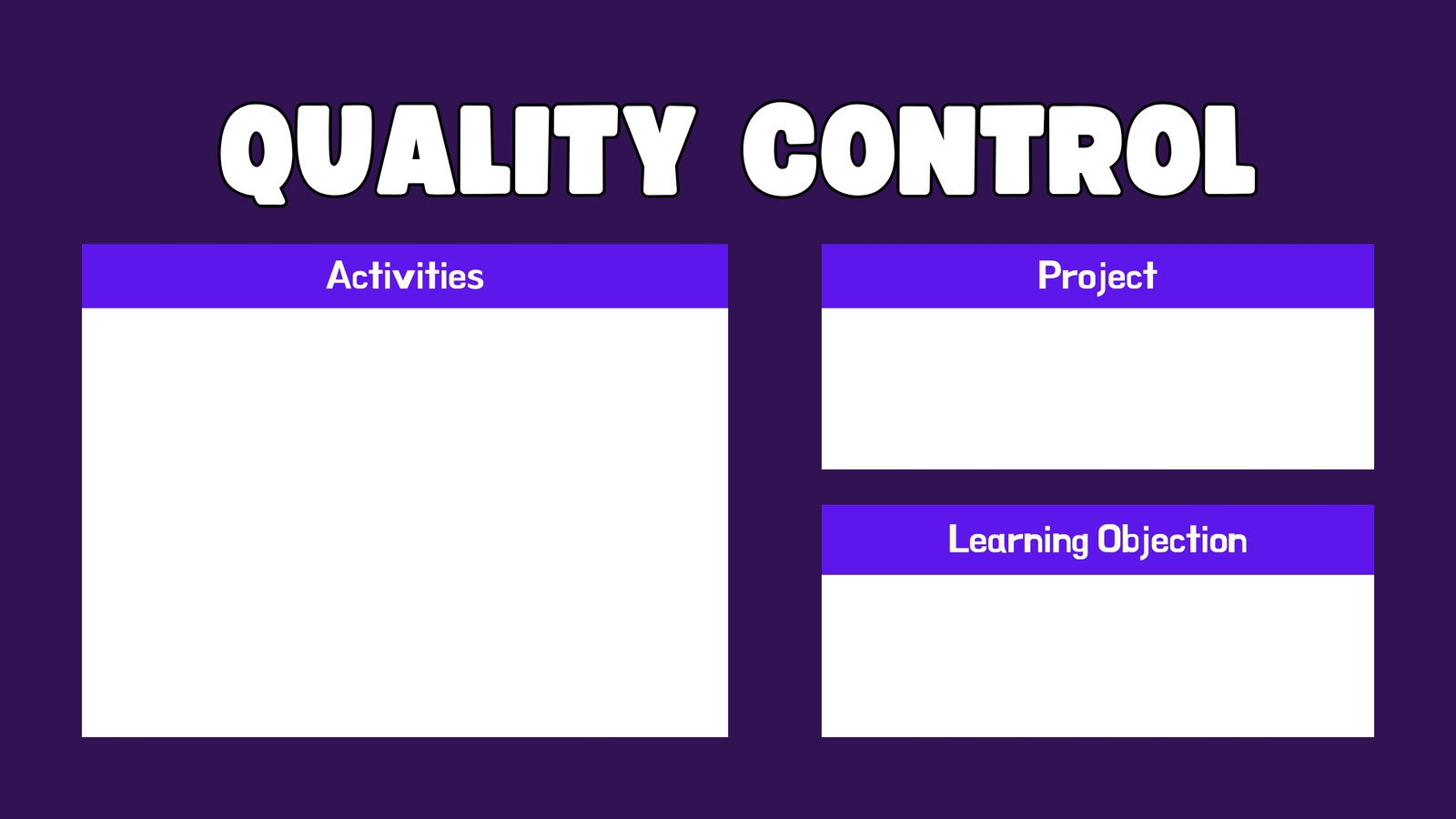 QUALITY CONTROL

Activities

Project

Learning Objection